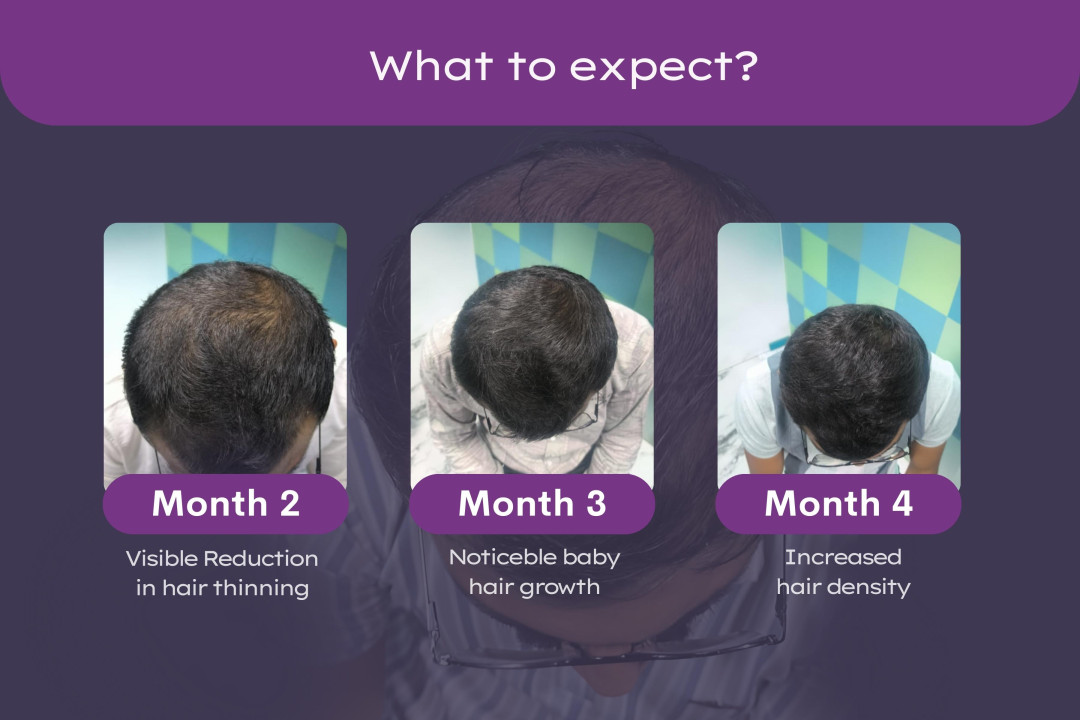 What to expect?

Month 2
Visible Reduction in hair thinning

Month 3
Noticeble baby hair growth

Month 4
Increased hair density